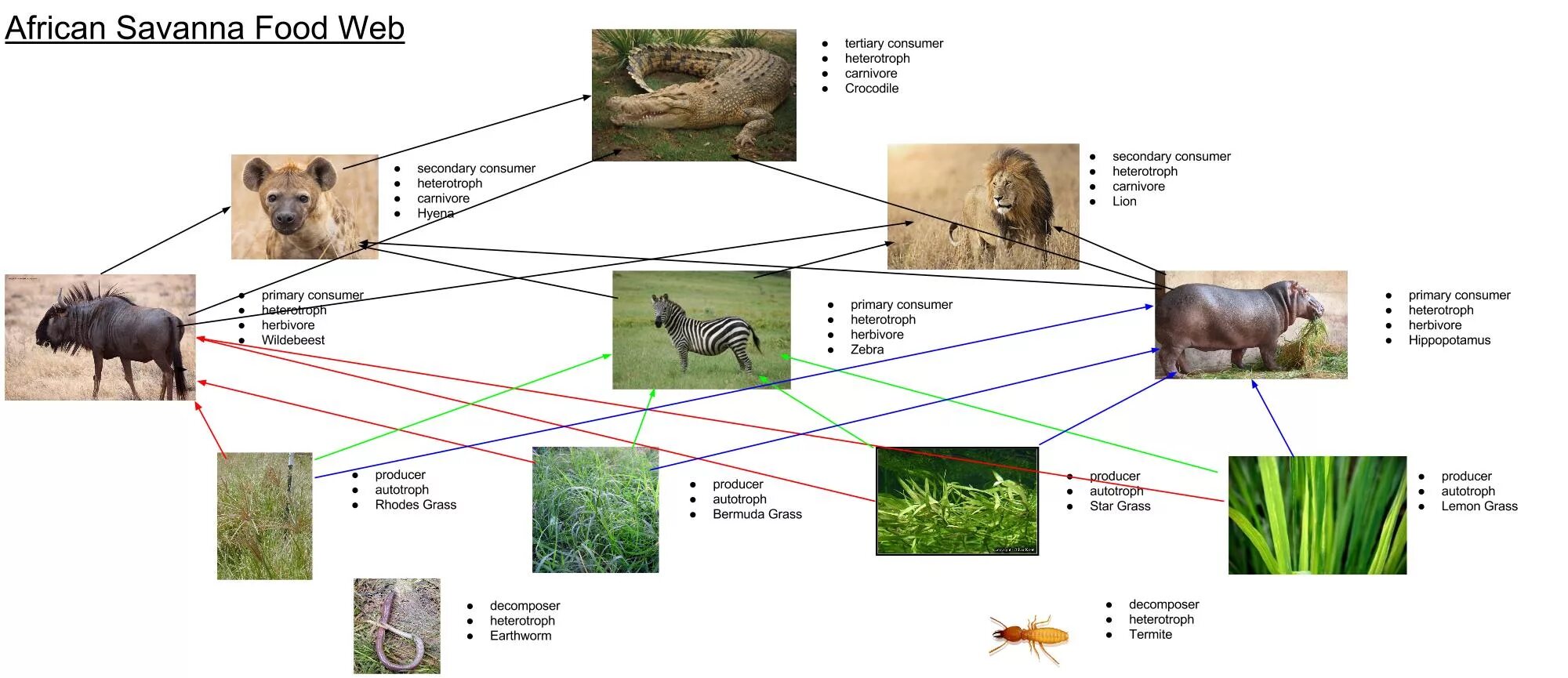 African Savanna Food Web

- tertiary consumer
- heterotroph
- carnivore
- Crocodile

- secondary consumer
- heterotroph
- carnivore
- Hyena

- secondary consumer
- heterotroph
- carnivore
- Lion

- primary consumer
- heterotroph
- herbivore
- Wildebeest

- primary consumer
- heterotroph
- herbivore
- Zebra

- primary consumer
- heterotroph
- herbivore
- Hippopotamus

- producer
- autotroph
- Rhodes Grass

- producer
- autotroph
- Bermuda Grass

- producer
- autotroph
- Star Grass

- producer
- autotroph
- Lemon Grass

- decomposer
- heterotroph
- Earthworm

- decomposer
- heterotroph
- Termite